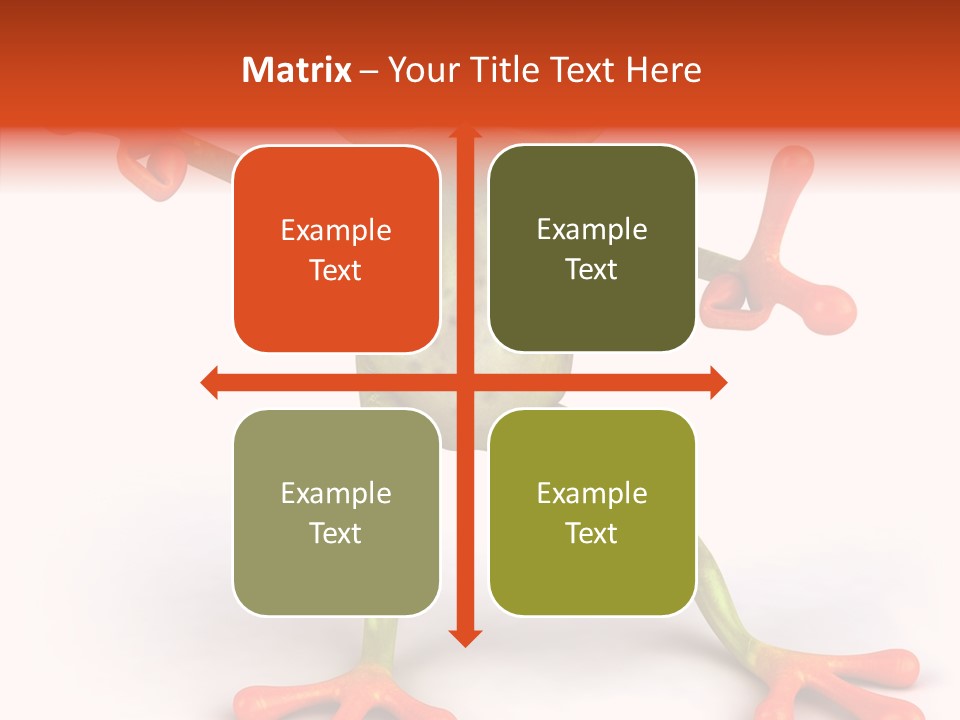 Matrix – Your Title Text Here

Example Text

Example Text

Example Text

Example Text